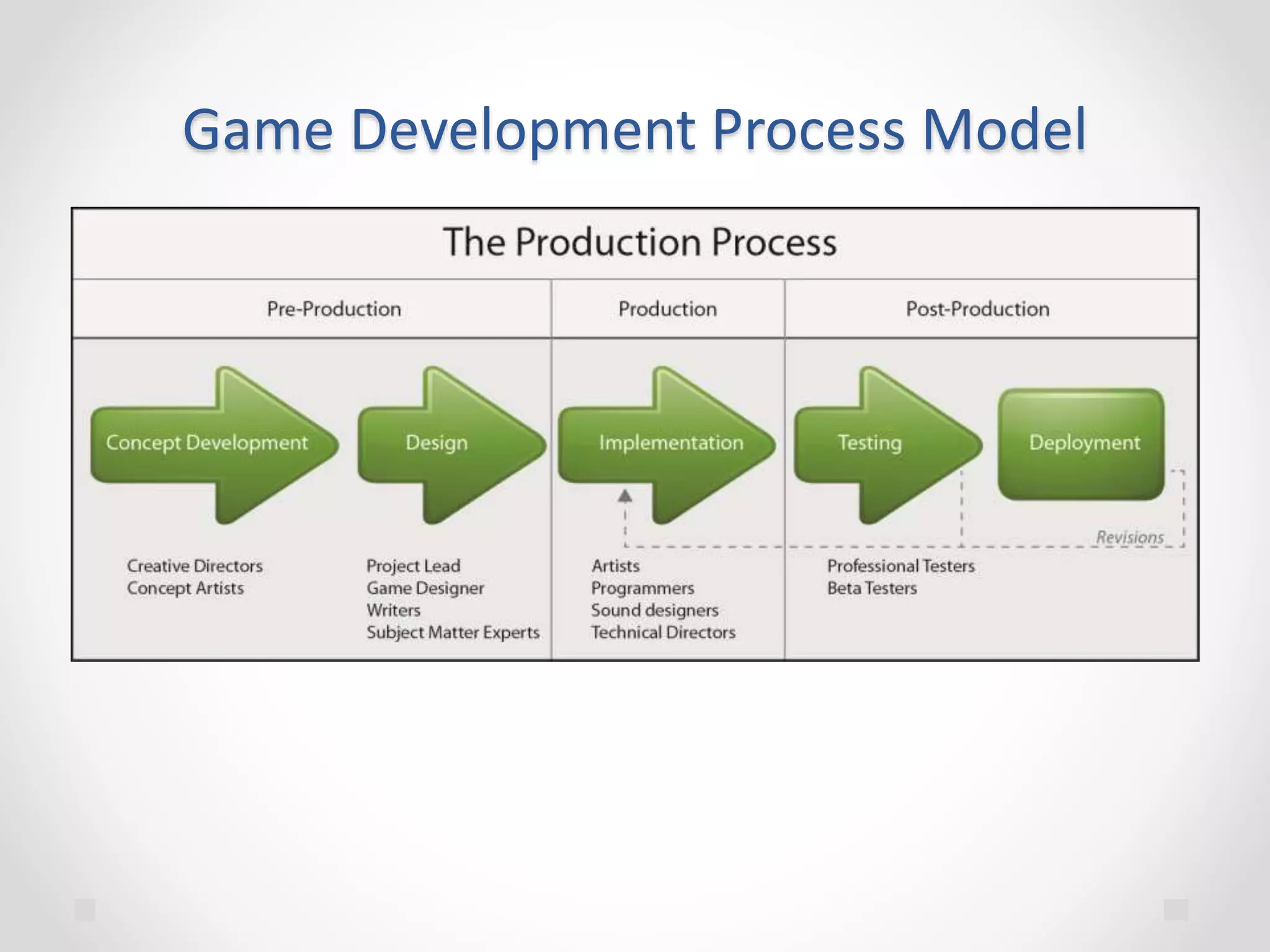 Game Development Process Model

The Production Process

Pre-Production

Production

Post-Production

Concept Development

Design

Implementation

Testing

Deployment

Revisions

Creative Directors
Concept Artists

Project Lead
Game Designer
Writers
Subject Matter Experts

Artists
Programmers
Sound designers
Technical Directors

Professional Testers
Beta Testers